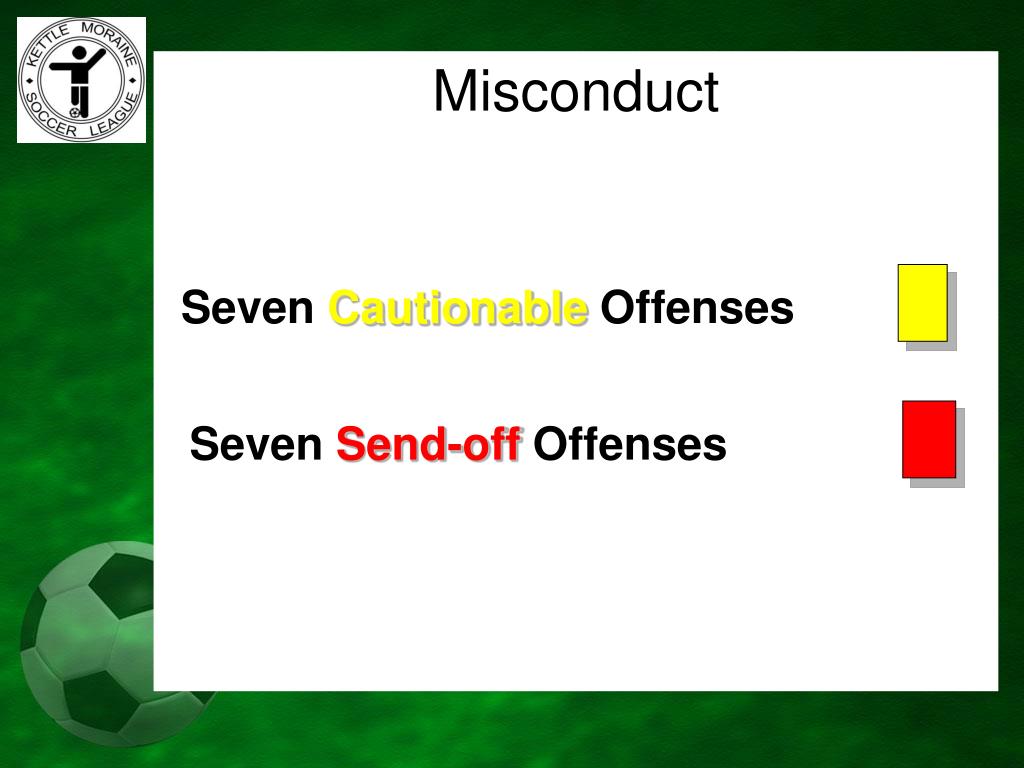 KETTLE MORAINE SOCCER LEAGUE

Misconduct

Seven Cautionable Offenses

Seven Send-off Offenses